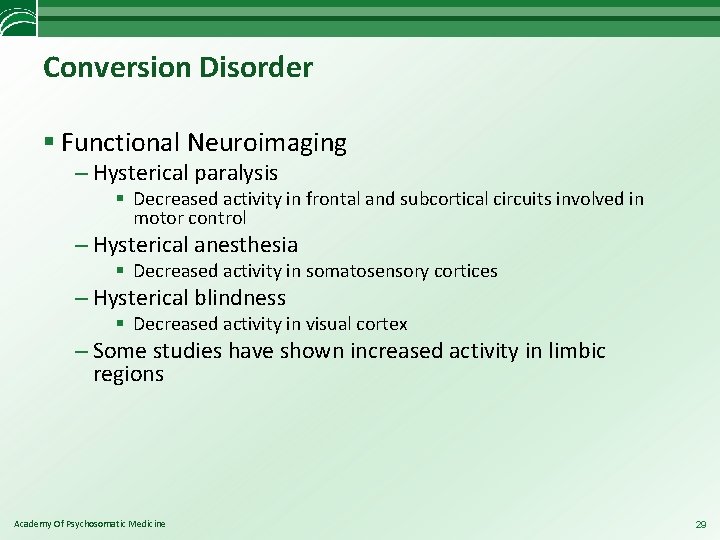 Conversion Disorder

▪ Functional Neuroimaging
– Hysterical paralysis
▪ Decreased activity in frontal and subcortical circuits involved in motor control
– Hysterical anesthesia
▪ Decreased activity in somatosensory cortices
– Hysterical blindness
▪ Decreased activity in visual cortex
– Some studies have shown increased activity in limbic regions

Academy Of Psychosomatic Medicine

29